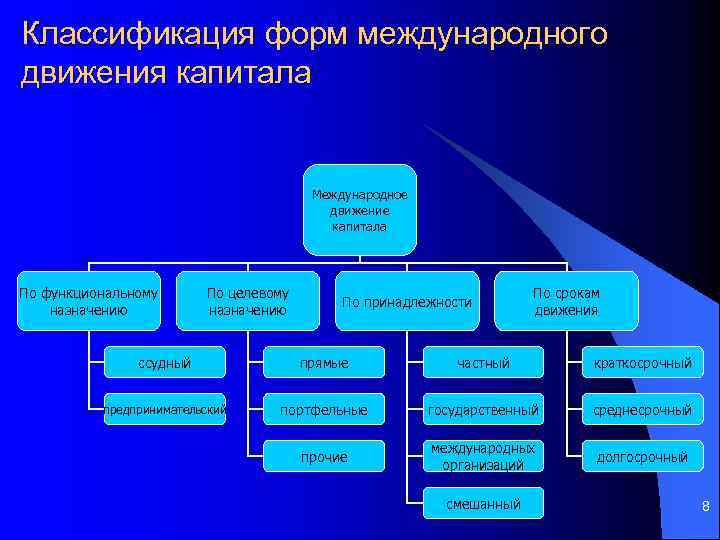 Классификация форм международного движения капитала

Международное движение капитала

По функциональному назначению

ссудный

предпринимательский

По целевому назначению

прямые

портфельные

прочие

По принадлежности

частный

государственный

международных организаций

смешанный

По срокам движения

краткосрочный

среднесрочный

долгосрочный

8